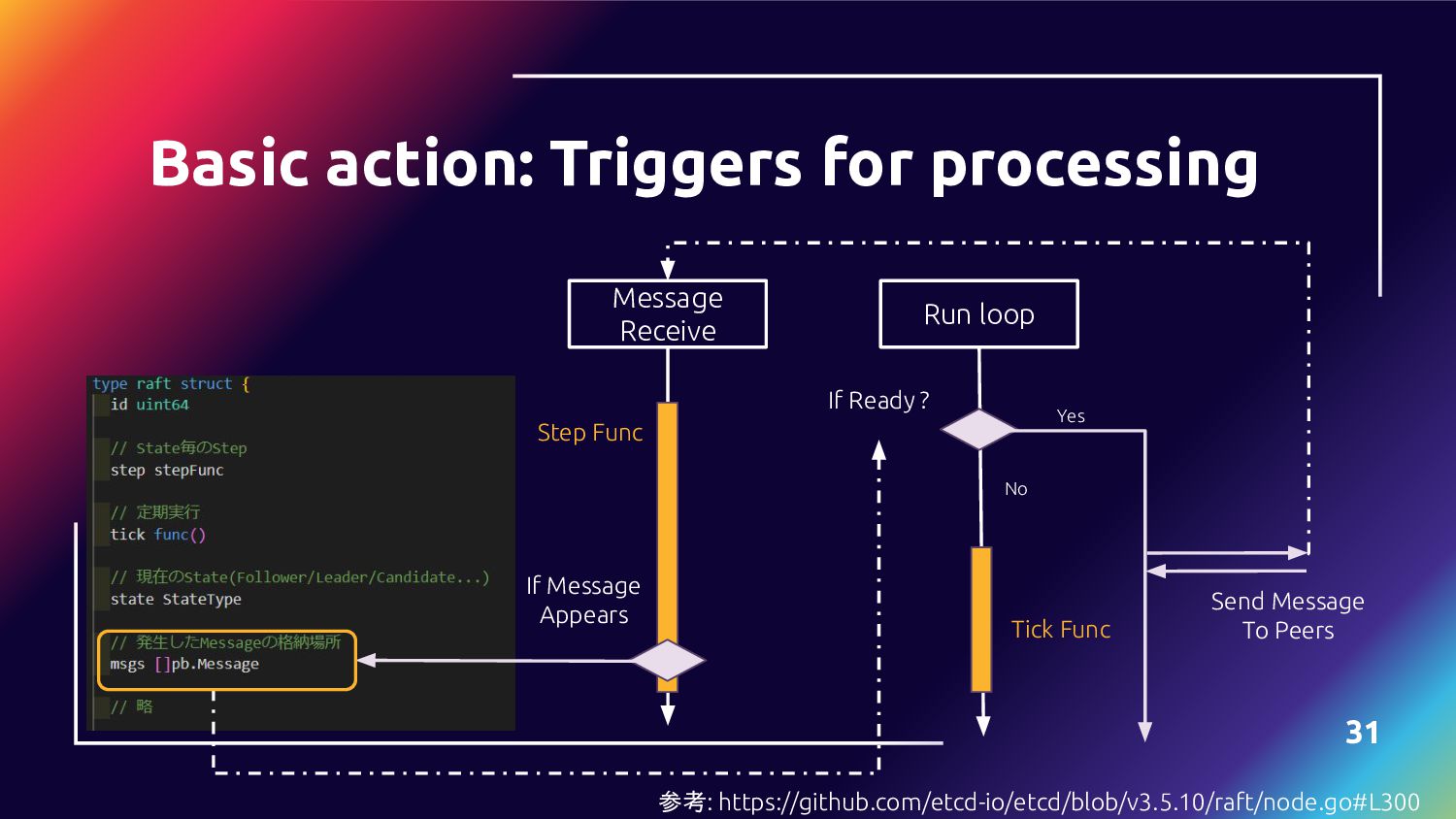 Basic action: Triggers for processing

type raft struct {
id uint64

// State毎のStep
step stepFunc

// 定期実行
tick func()

// 現在のState(Follower/Leader/Candidate...)
state StateType

// 発生したMessageの格納場所
msgs []pb.Message

// 略

Message Receive

Step Func

If Message Appears

Run loop

If Ready ?

Yes

No

Tick Func

Send Message To Peers

31

参考: https://github.com/etcd-io/etcd/blob/v3.5.10/raft/node.go#L300